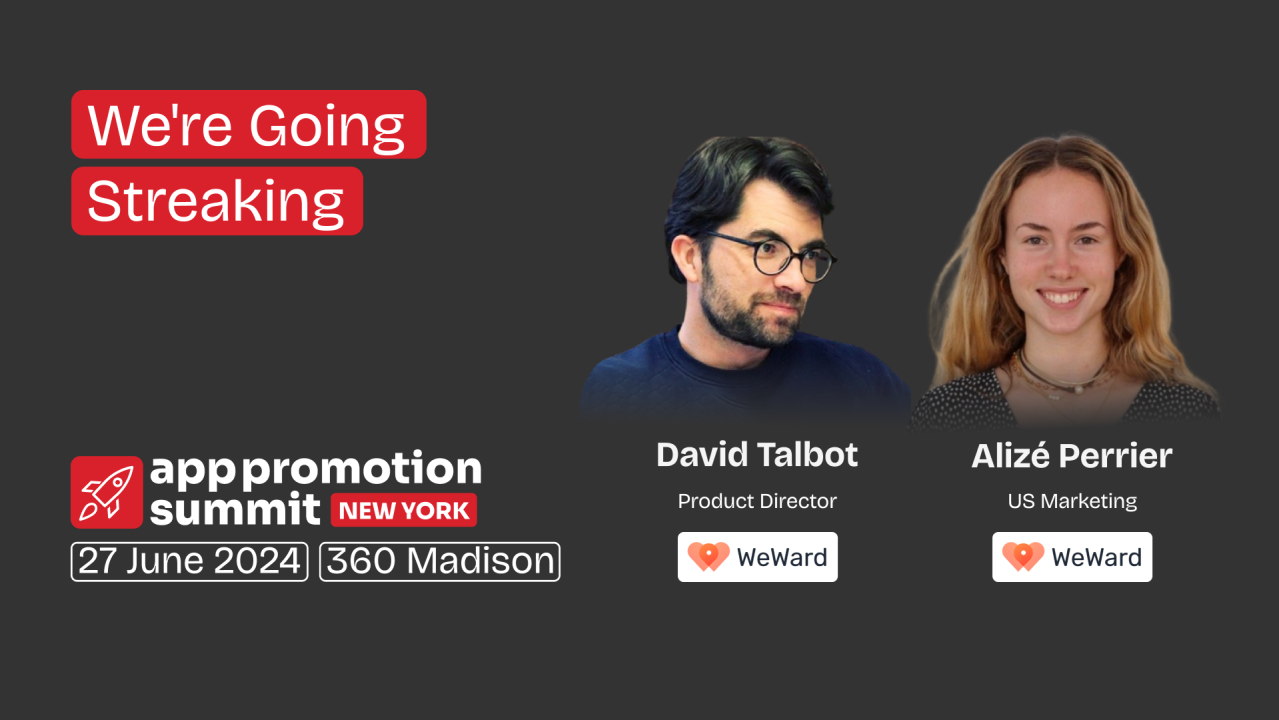 We're Going Streaking

app promotion summit NEW YORK

27 June 2024 360 Madison

David Talbot

Product Director

WeWard

Alizé Perrier

US Marketing

WeWard